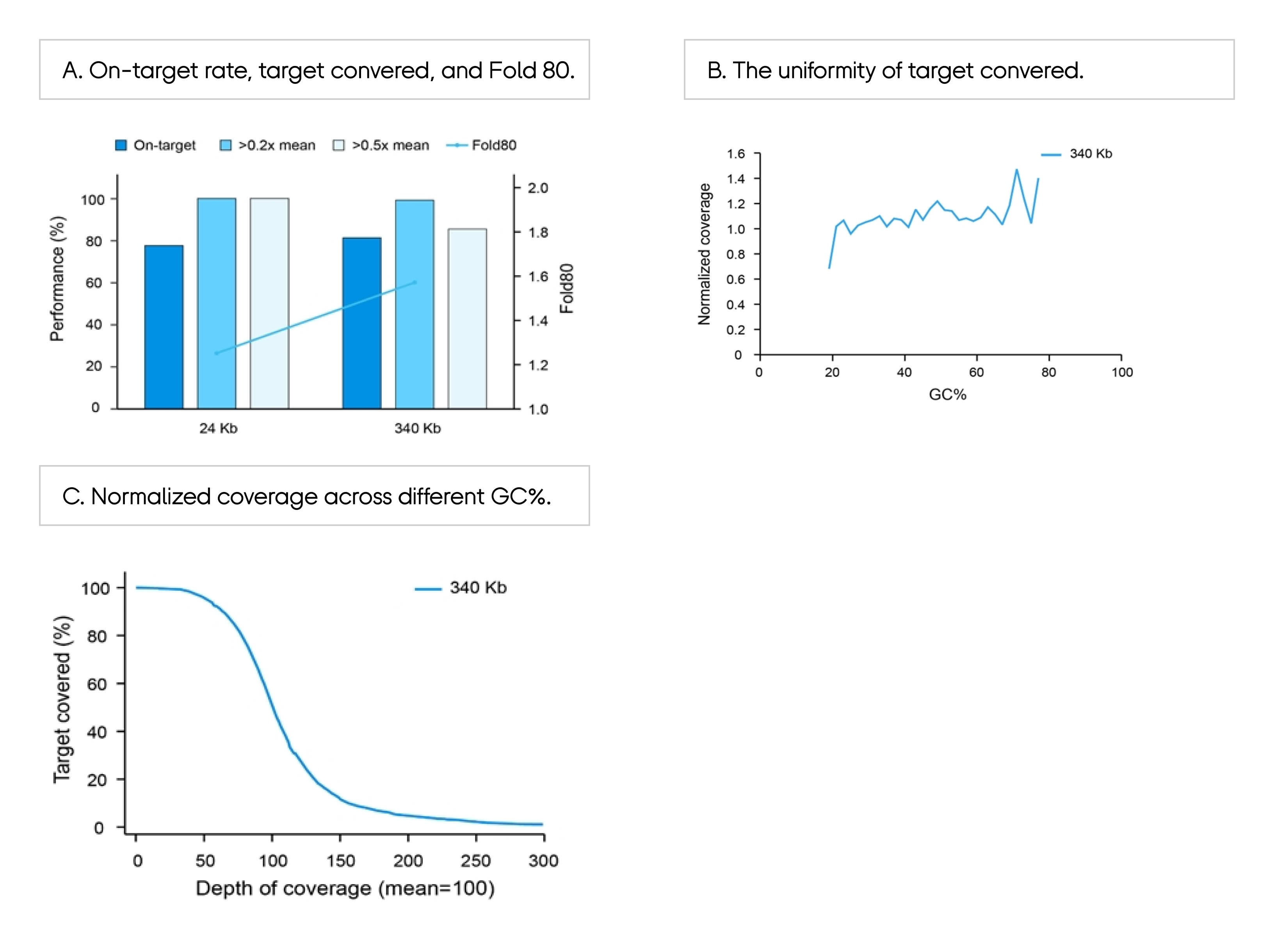 A. On-target rate, target convered, and Fold 80.

On-target >0.2x mean >0.5x mean Fold80

Performance (%)
100
80
60
40
20
0

2.0
1.8
1.6
1.4
1.2
1.0
Fold80

24 Kb
340 Kb

B. The uniformity of target convered.

340 Kb

Normalized coverage
1.6
1.4
1.2
1.0
0.8
0.6
0.4
0.2
0

0 20 40 60 80 100
GC%

C. Normalized coverage across different GC%.

340 Kb

Target covered (%)
100
80
60
40
20
0

0 50 100 150 200 250 300
Depth of coverage (mean=100)